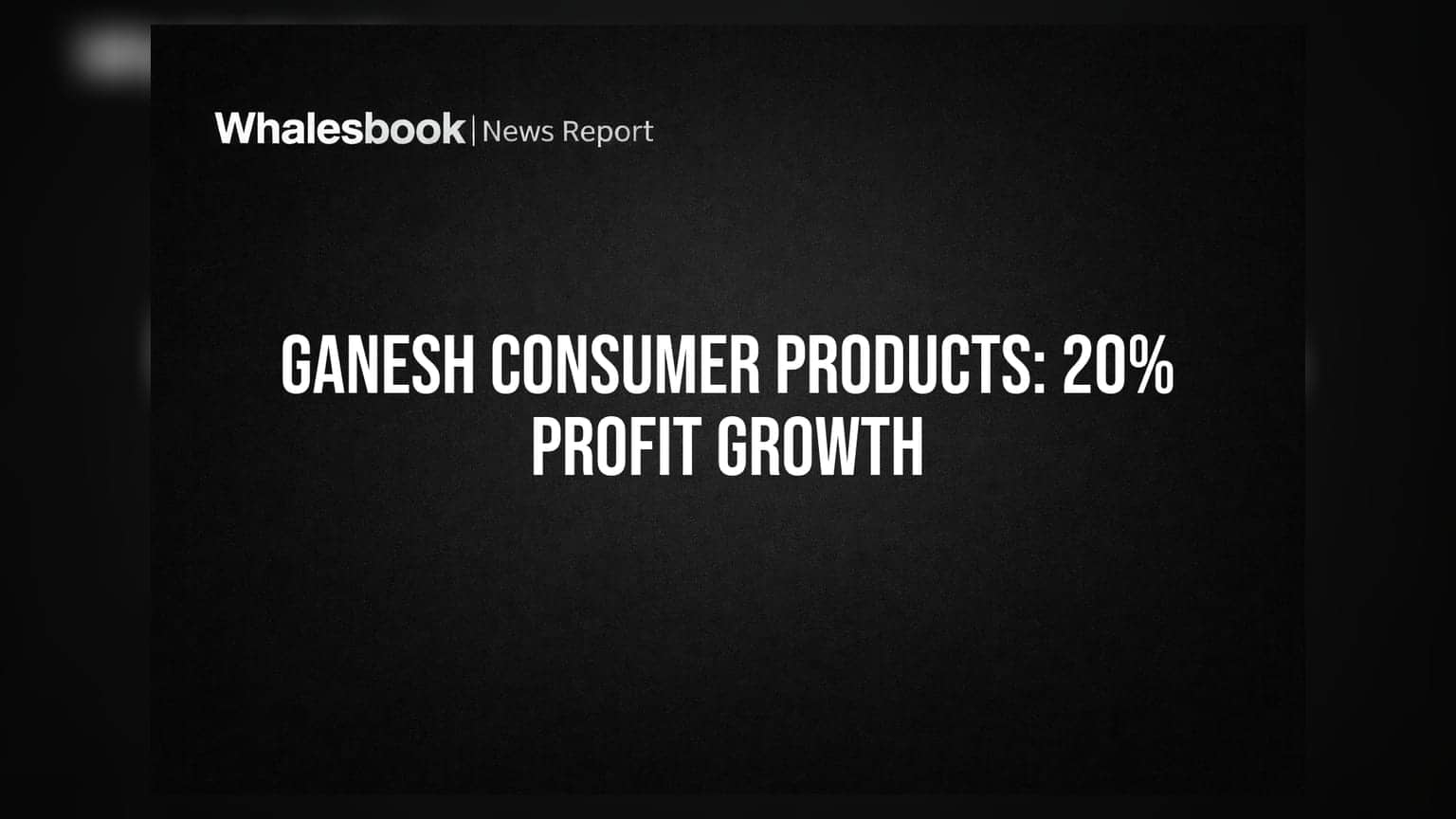 Whalesbook | News Report

GANESH CONSUMER PRODUCTS: 20% PROFIT GROWTH